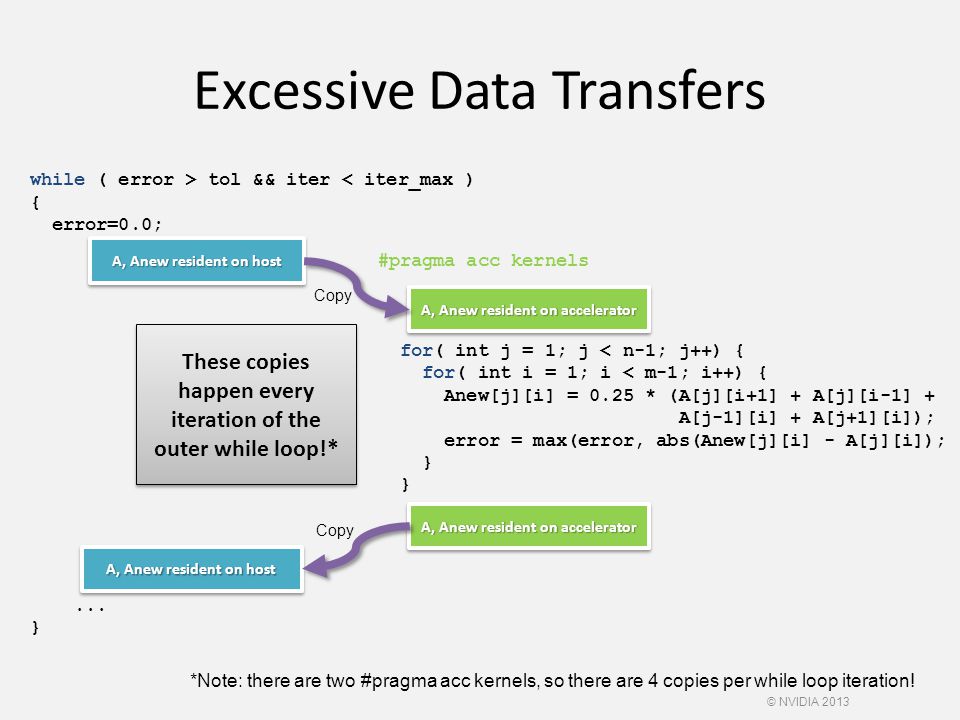 Excessive Data Transfers

while ( error > tol && iter < iter_max )
{
  error=0.0;

A, Anew resident on host

#pragma acc kernels

Copy

A, Anew resident on accelerator

These copies happen every iteration of the outer while loop!*

for( int j = 1; j < n-1; j++) {
  for( int i = 1; i < m-1; i++) {
    Anew[j][i] = 0.25 * (A[j][i+1] + A[j][i-1] +
                         A[j-1][i] + A[j+1][i]);
    error = max(error, abs(Anew[j][i] - A[j][i]);
  }
}

Copy

A, Anew resident on accelerator

A, Anew resident on host

  ...
}

*Note: there are two #pragma acc kernels, so there are 4 copies per while loop iteration!

© NVIDIA 2013